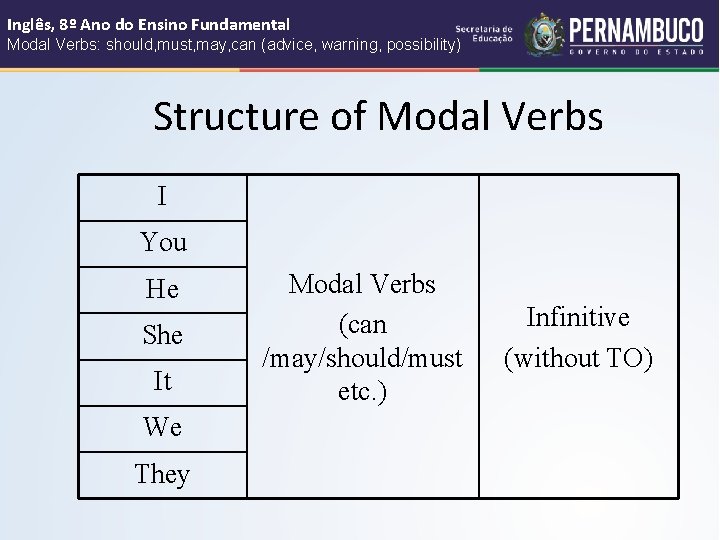 Inglês, 8º Ano do Ensino Fundamental
Modal Verbs: should,must,may,can (advice, warning, possibility)

Secretaria de Educação
PERNAMBUCO
GOVERNO DO ESTADO

Structure of Modal Verbs

| I | Modal Verbs (can /may/should/must etc.) | Infinitive (without TO) |
|---|---|---|
| You | | |
| He | | |
| She | | |
| It | | |
| We | | |
| They | | |